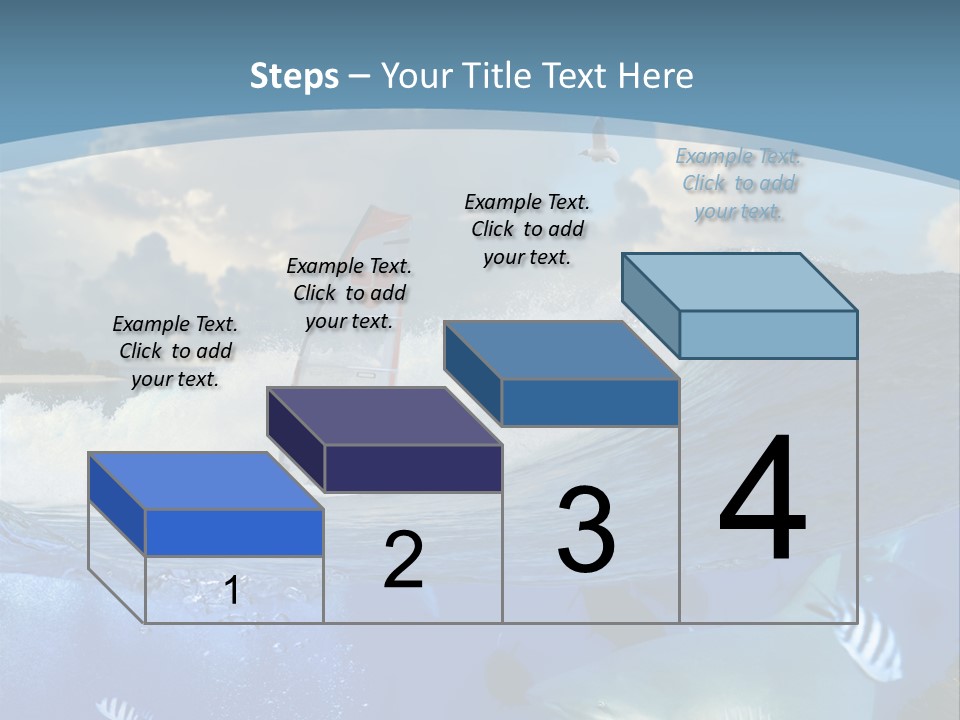 Steps – Your Title Text Here

Example Text. Click to add your text.

Example Text. Click to add your text.

Example Text. Click to add your text.

Example Text. Click to add your text.

1

2

3

4